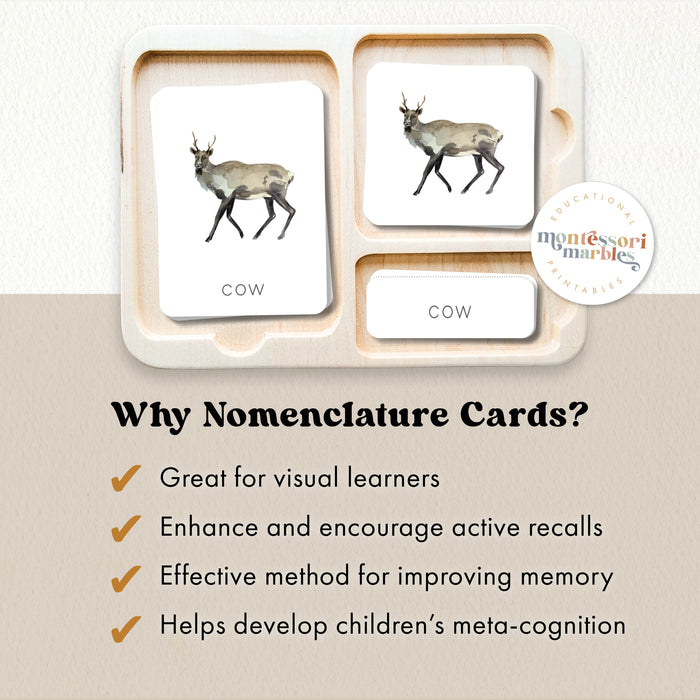 COW

COW

EDUCATIONAL
montessori marbles
PRINTABLES

Why Nomenclature Cards?

✔ Great for visual learners
✔ Enhance and encourage active recalls
✔ Effective method for improving memory
✔ Helps develop children's meta-cognition